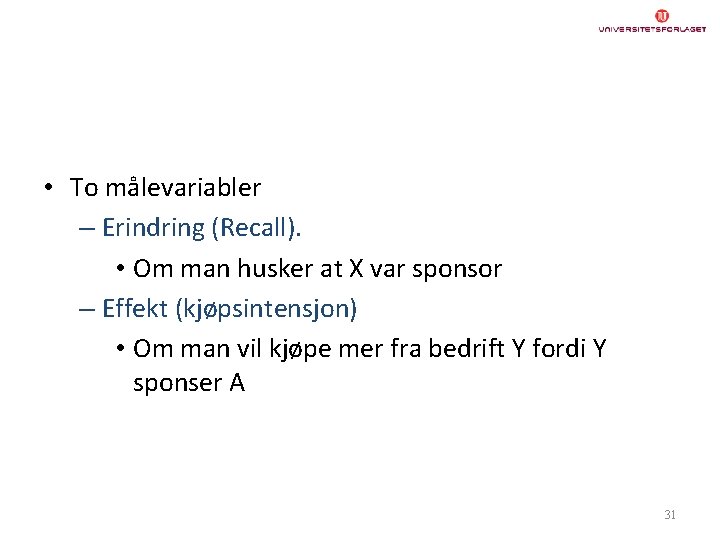 UNIVERSITETSFORLAGET

• To målevariabler
– Erindring (Recall).
• Om man husker at X var sponsor
– Effekt (kjøpsintensjon)
• Om man vil kjøpe mer fra bedrift Y fordi Y sponser A

31